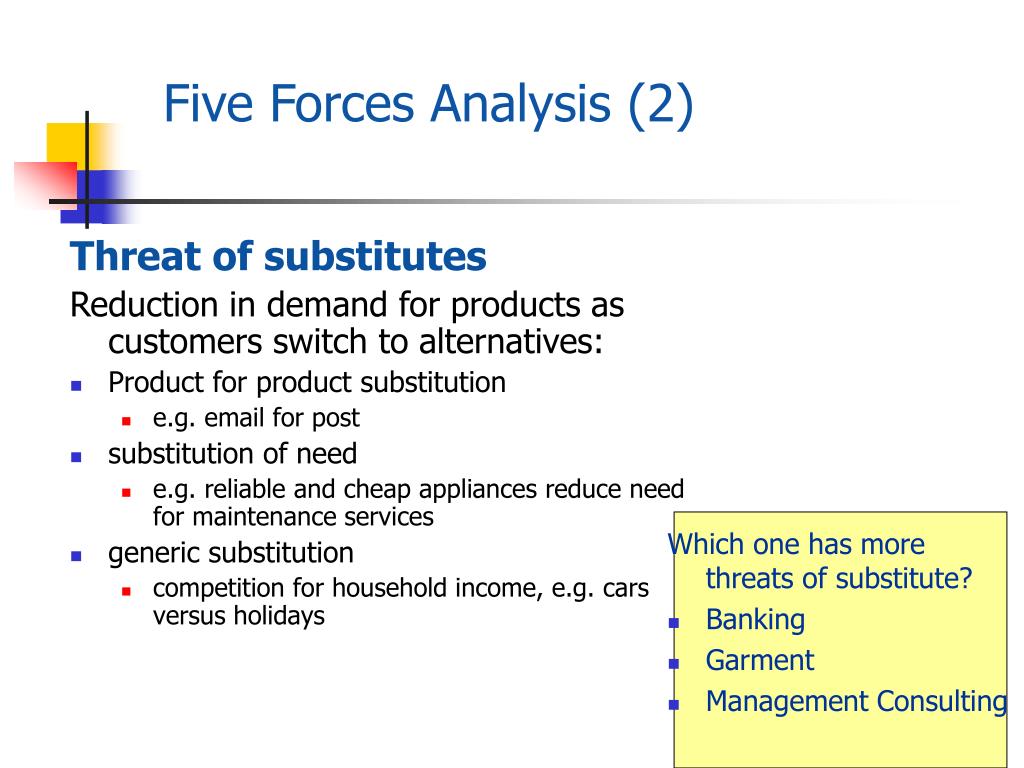 Five Forces Analysis (2)

Threat of substitutes

Reduction in demand for products as customers switch to alternatives:

- Product for product substitution
  - e.g. email for post
- substitution of need
  - e.g. reliable and cheap appliances reduce need for maintenance services
- generic substitution
  - competition for household income, e.g. cars versus holidays

Which one has more threats of substitute?

- Banking
- Garment
- Management Consulting